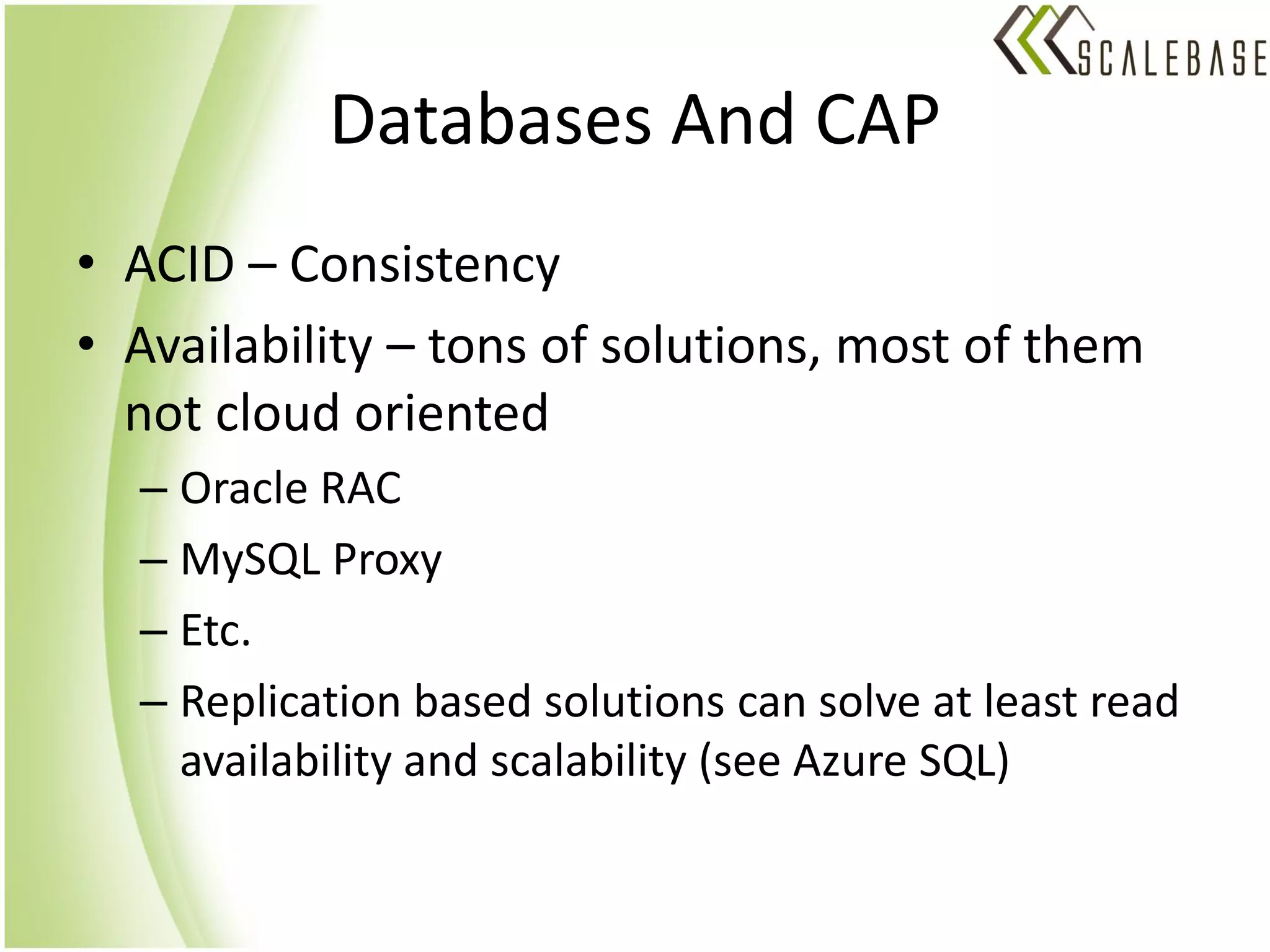 SCALEBASE

Databases And CAP

• ACID – Consistency
• Availability – tons of solutions, most of them not cloud oriented
– Oracle RAC
– MySQL Proxy
– Etc.
– Replication based solutions can solve at least read availability and scalability (see Azure SQL)